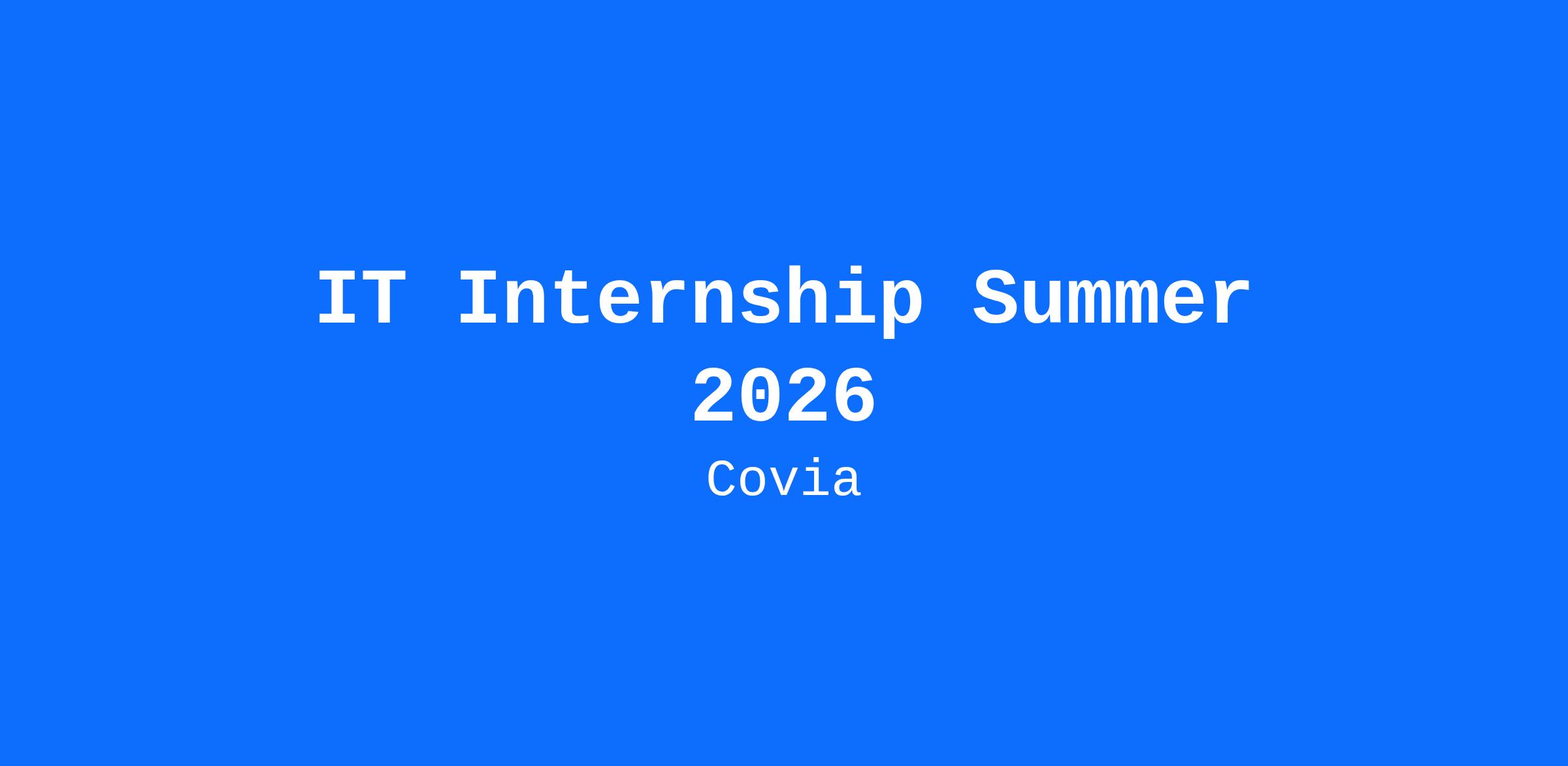 IT Internship Summer 2026

Covia